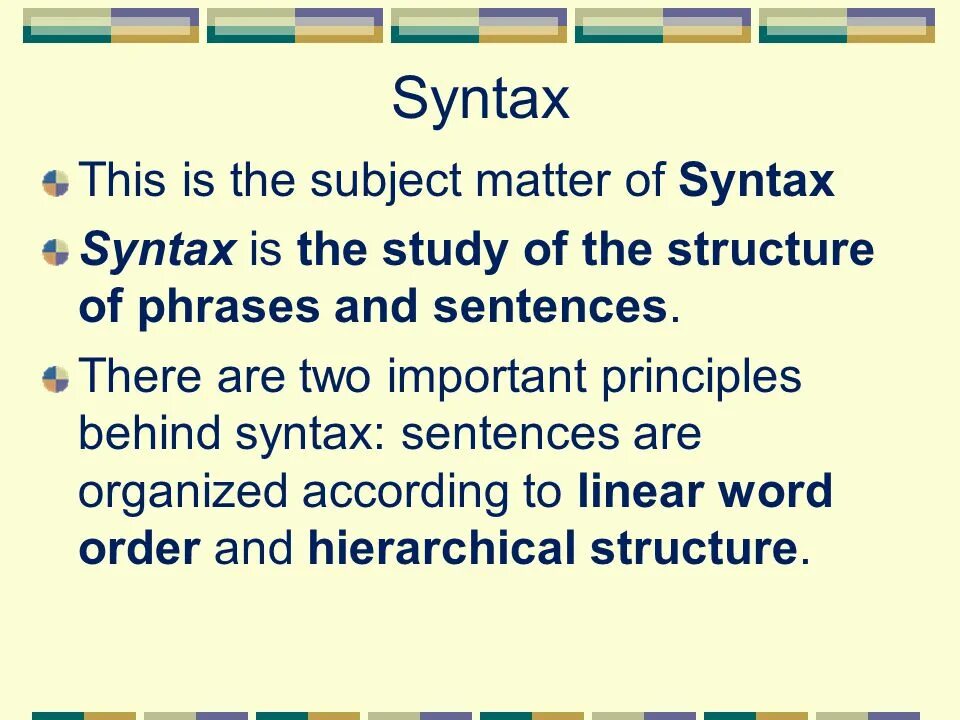 Syntax

This is the subject matter of Syntax

Syntax is the study of the structure of phrases and sentences.

There are two important principles behind syntax: sentences are organized according to linear word order and hierarchical structure.